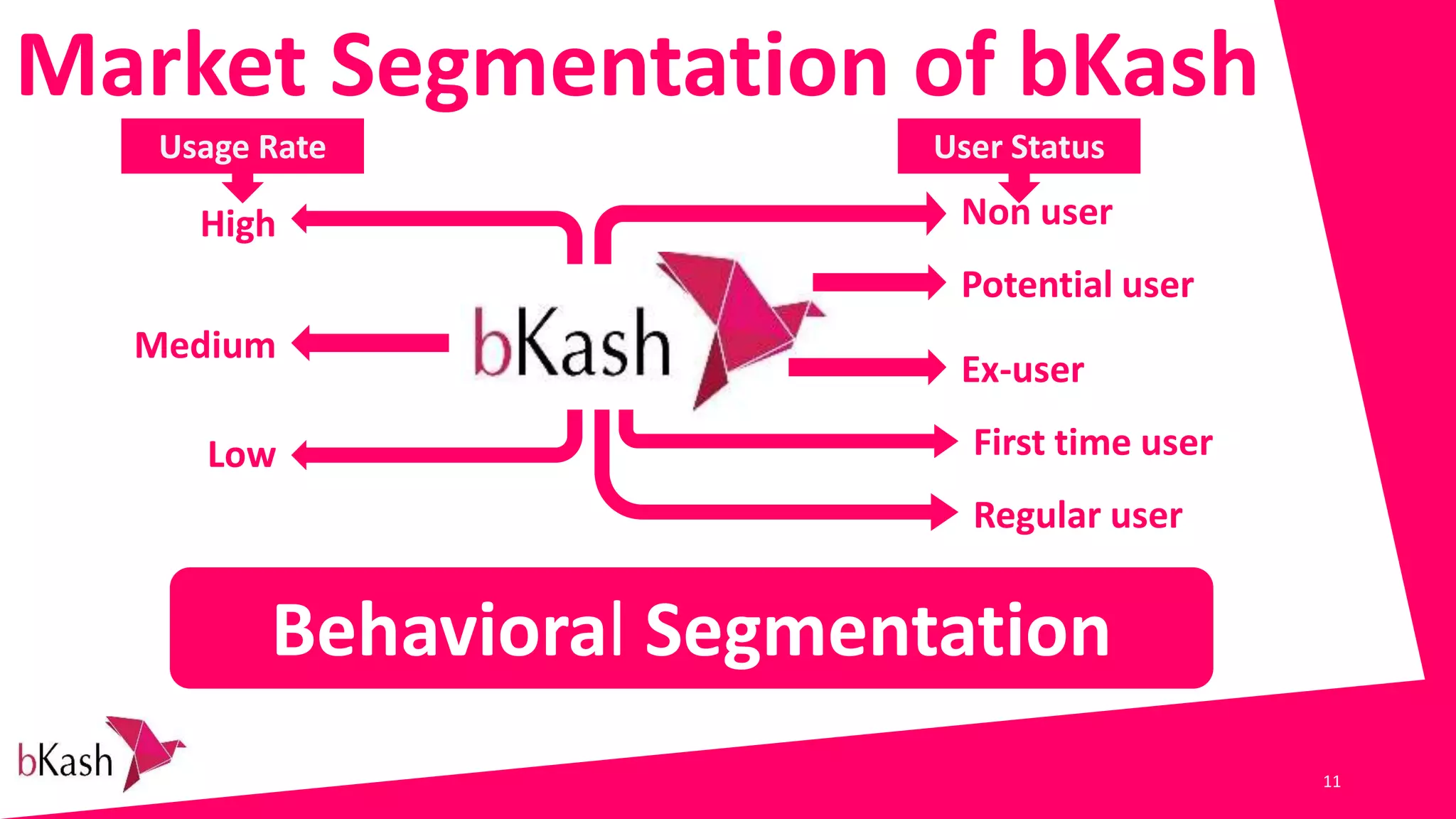 Market Segmentation of bKash

Usage Rate

High

Medium

Low

bKash

User Status

Non user

Potential user

Ex-user

First time user

Regular user

Behavioral Segmentation

bKash

11